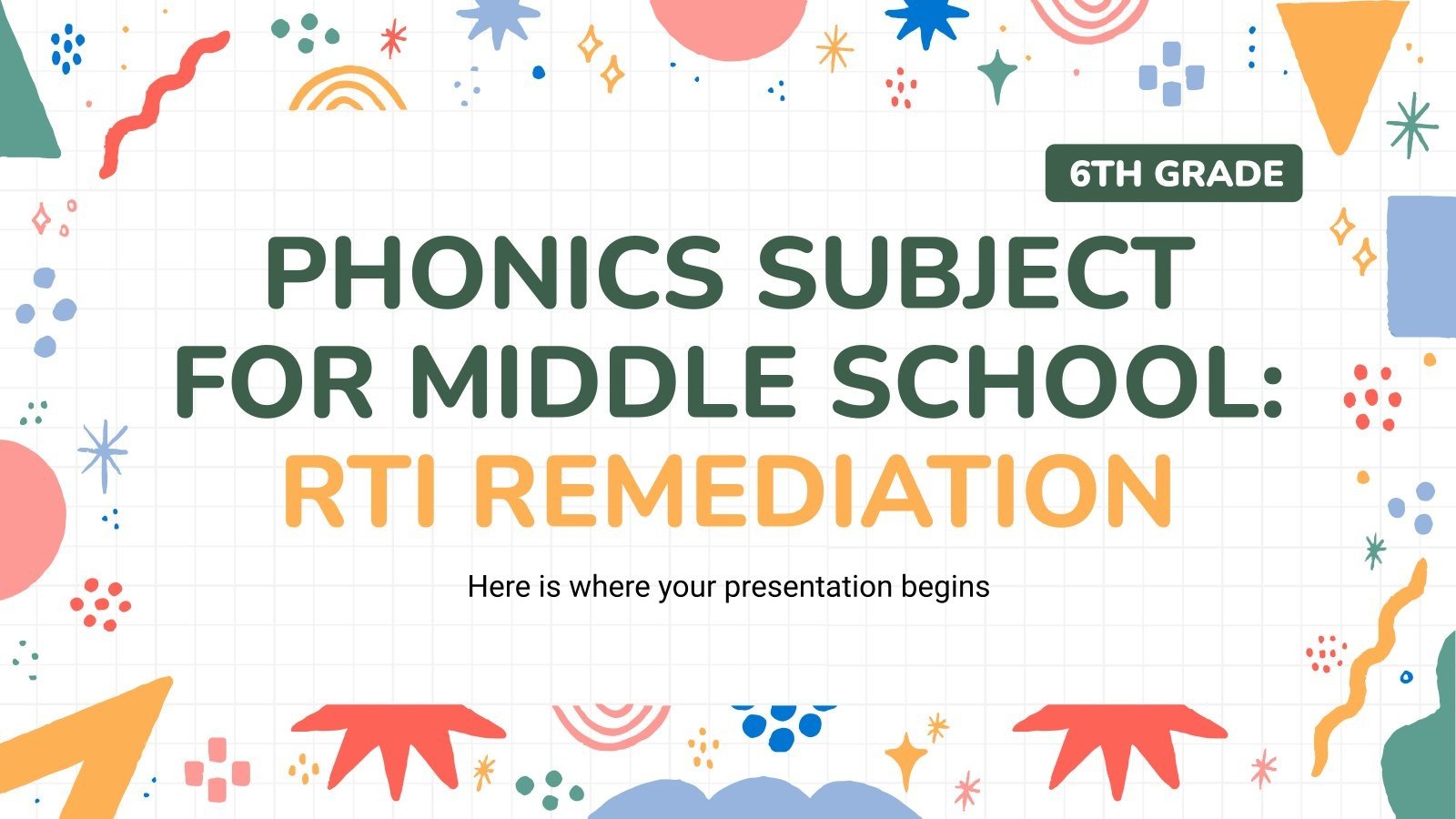 6TH GRADE

PHONICS SUBJECT FOR MIDDLE SCHOOL: RTI REMEDIATION

Here is where your presentation begins